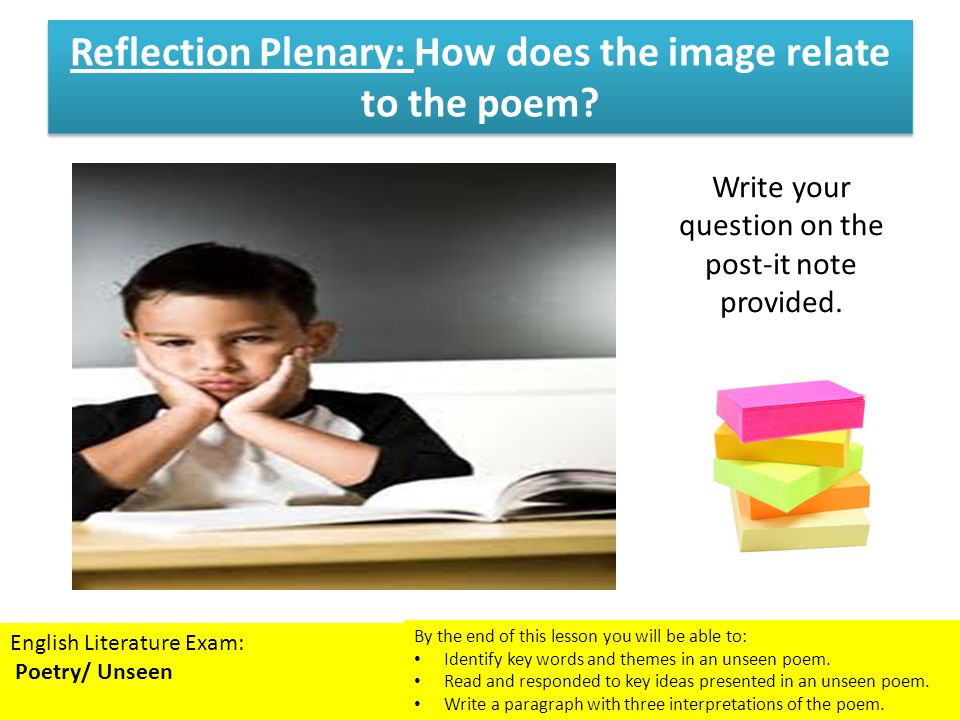 Reflection Plenary: How does the image relate to the poem?

Write your question on the post-it note provided.

English Literature Exam:
Poetry/ Unseen

By the end of this lesson you will be able to:
• Identify key words and themes in an unseen poem.
• Read and responded to key ideas presented in an unseen poem.
• Write a paragraph with three interpretations of the poem.